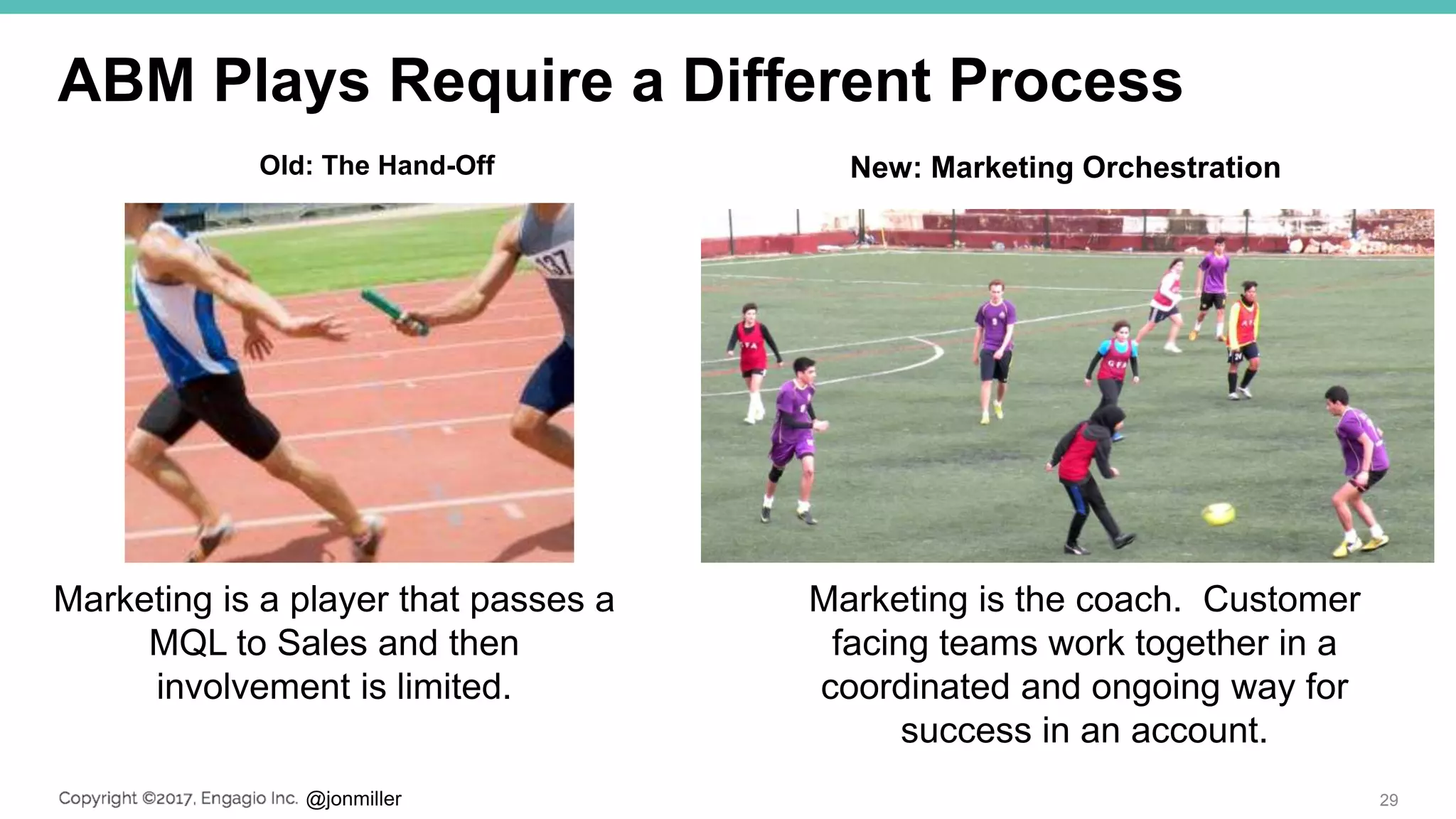 ABM Plays Require a Different Process

Old: The Hand-Off

137

Marketing is a player that passes a MQL to Sales and then involvement is limited.

New: Marketing Orchestration

Marketing is the coach.  Customer facing teams work together in a coordinated and ongoing way for success in an account.

Copyright ©2017, Engagio Inc. @jonmiller

29